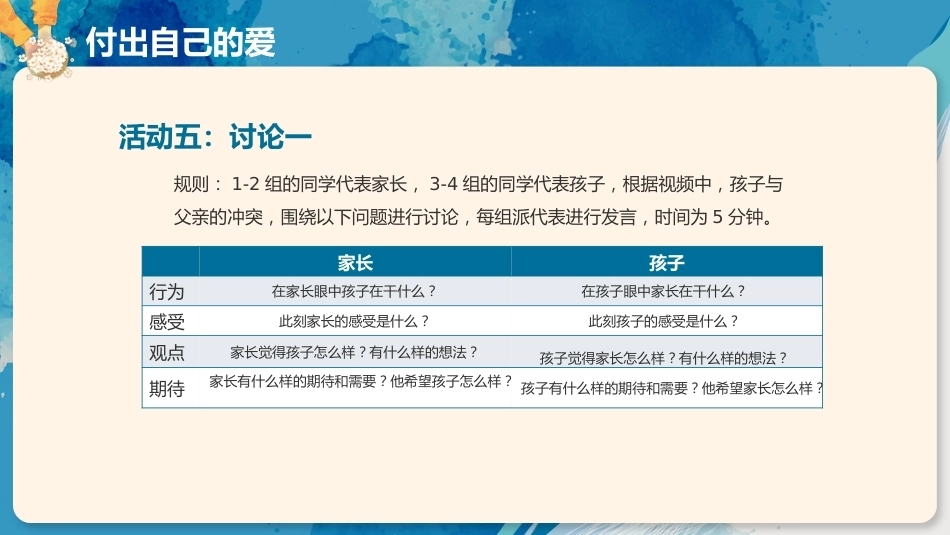 付出自己的爱

活动五：讨论一

规则：1-2组的同学代表家长，3-4组的同学代表孩子，根据视频中，孩子与父亲的冲突，围绕以下问题进行讨论，每组派代表进行发言，时间为5分钟。

| | 家长 | 孩子 |
|---|---|---|
| 行为 | 在家长眼中孩子在干什么？ | 在孩子眼中家长在干什么？ |
| 感受 | 此刻家长的感受是什么？ | 此刻孩子的感受是什么？ |
| 观点 | 家长觉得孩子怎么样？有什么样的想法？ | 孩子觉得家长怎么样？有什么样的想法？ |
| 期待 | 家长有什么样的期待和需要？他希望孩子怎么样？ | 孩子有什么样的期待和需要？他希望家长怎么样？ |